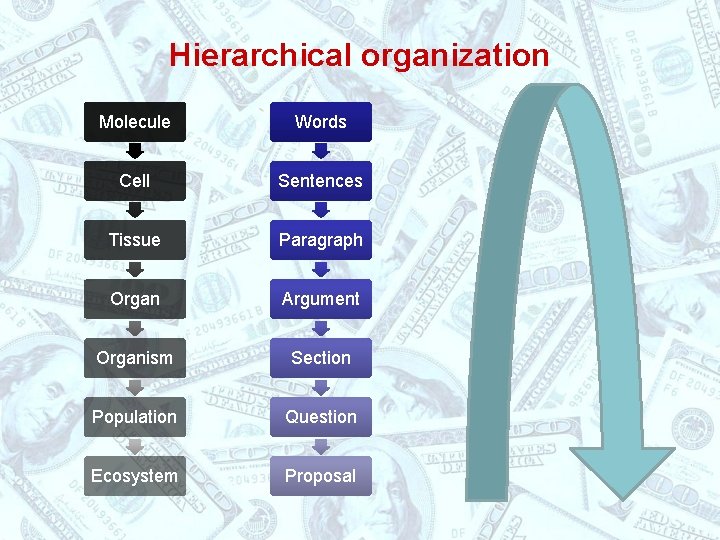 Hierarchical organization

Molecule
Cell
Tissue
Organ
Organism
Population
Ecosystem

Words
Sentences
Paragraph
Argument
Section
Question
Proposal